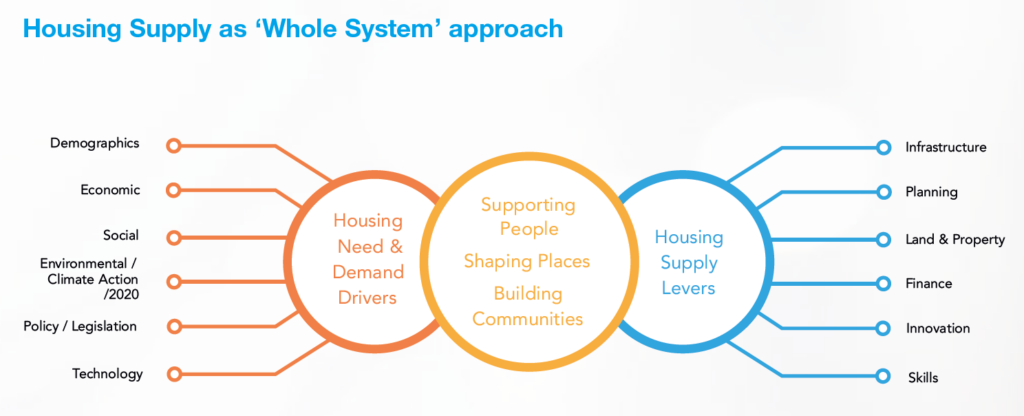 Housing Supply as 'Whole System' approach

Demographics

Economic

Social

Environmental / Climate Action /2020

Policy / Legislation

Technology

Housing Need & Demand Drivers

Supporting People

Shaping Places

Building Communities

Housing Supply Levers

Infrastructure

Planning

Land & Property

Finance

Innovation

Skills